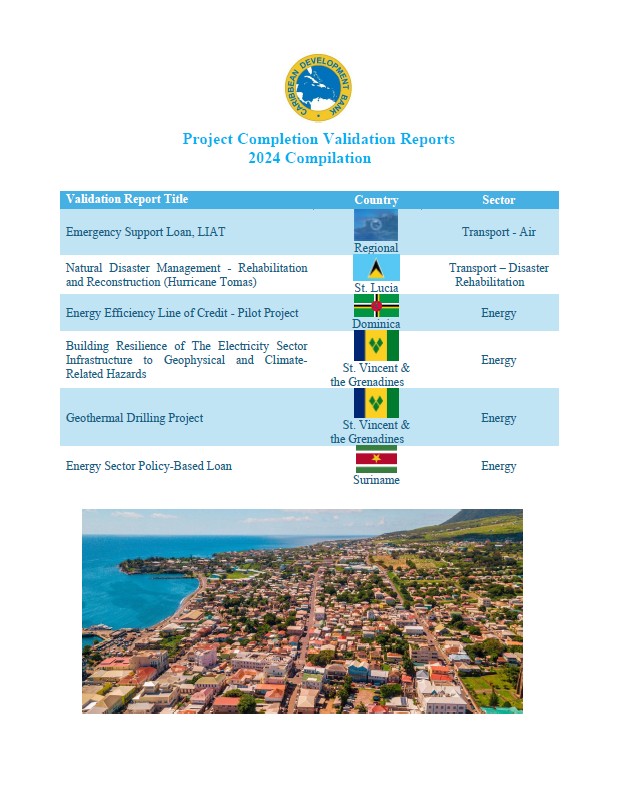 CARIBBEAN DEVELOPMENT BANK

Project Completion Validation Reports
2024 Compilation

| Validation Report Title | Country | Sector |
|---|---|---|
| Emergency Support Loan, LIAT | Regional | Transport - Air |
| Natural Disaster Management - Rehabilitation and Reconstruction (Hurricane Tomas) | St. Lucia | Transport – Disaster Rehabilitation |
| Energy Efficiency Line of Credit - Pilot Project | Dominica | Energy |
| Building Resilience of The Electricity Sector Infrastructure to Geophysical and Climate-Related Hazards | St. Vincent & the Grenadines | Energy |
| Geothermal Drilling Project | St. Vincent & the Grenadines | Energy |
| Energy Sector Policy-Based Loan | Suriname | Energy |